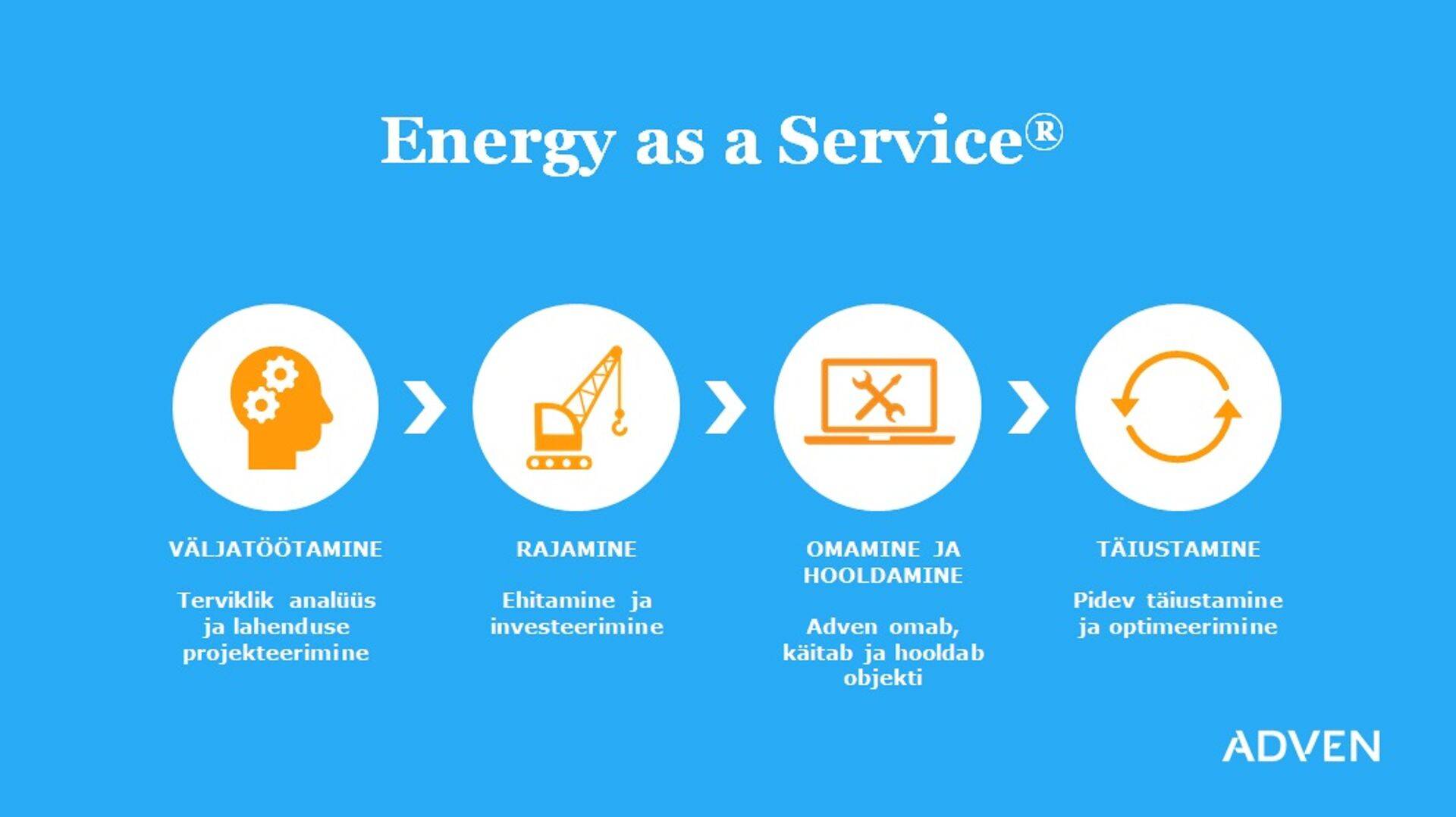 Energy as a Service®

VÄLJATÖÖTAMINE

Terviklik analüüs ja lahenduse projekteerimine

RAJAMINE

Ehitamine ja investeerimine

OMAMINE JA HOOLDAMINE

Adven omab, käitab ja hooldab objekti

TÄIUSTAMINE

Pidev täiustamine ja optimeerimine

ADVEN